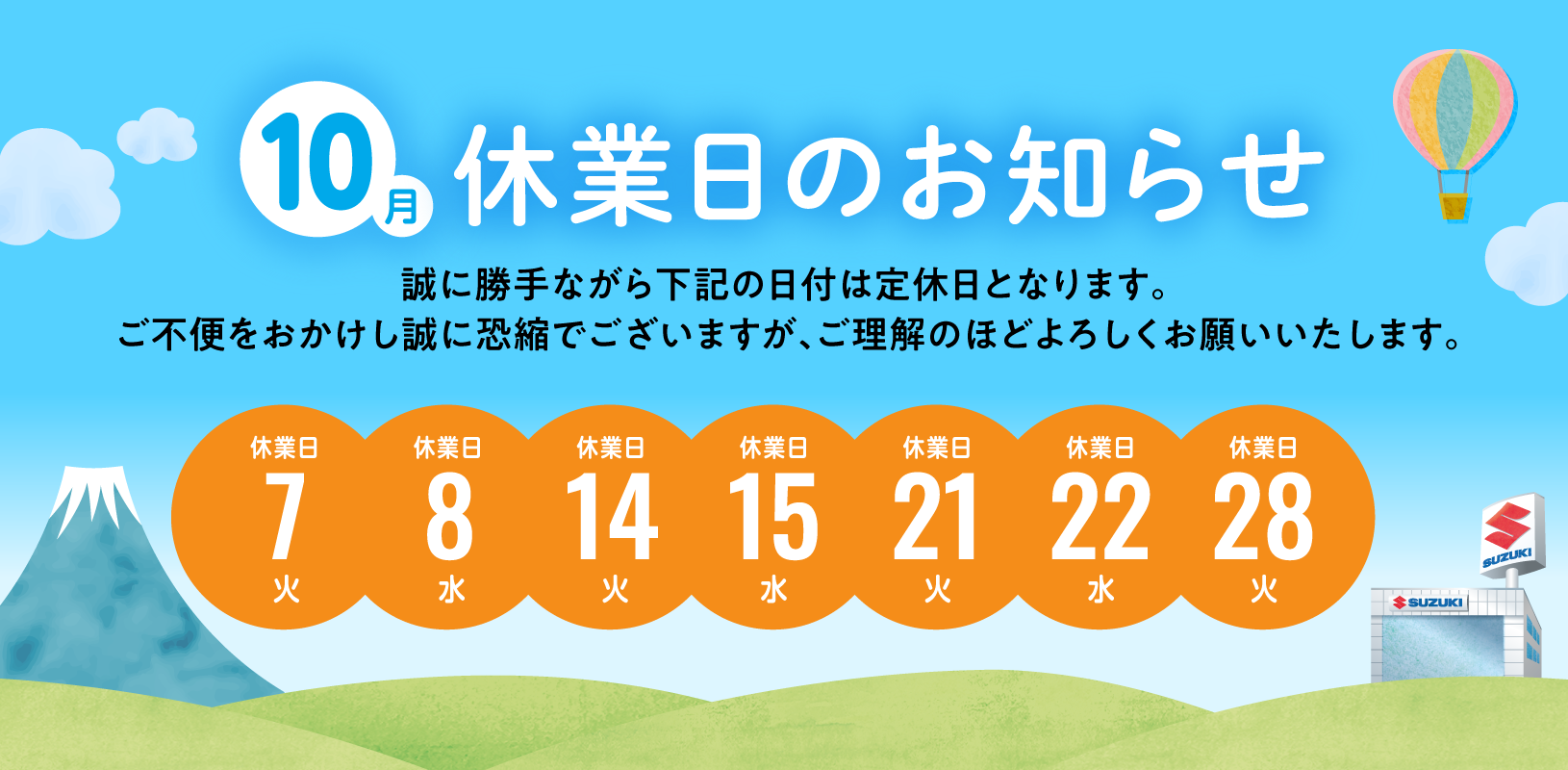 10月 休業日のお知らせ

誠に勝手ながら下記の日付は定休日となります。
ご不便をおかけし誠に恐縮でございますが、ご理解のほどよろしくお願いいたします。

休業日 7 火
休業日 8 水
休業日 14 火
休業日 15 水
休業日 21 火
休業日 22 水
休業日 28 火

SUZUKI
SUZUKI